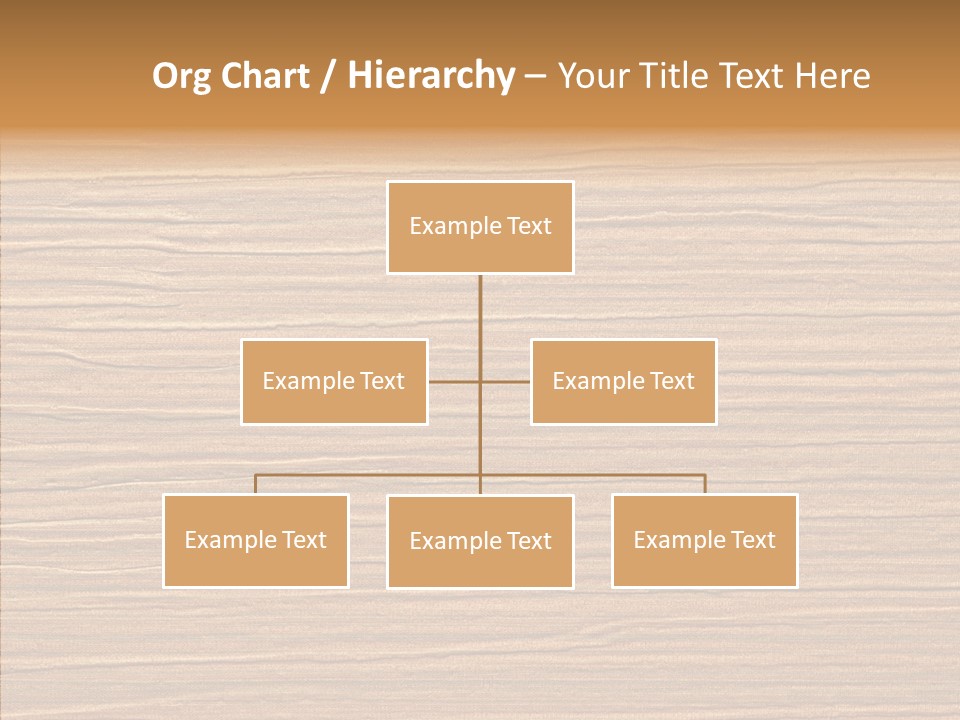 Org Chart / Hierarchy – Your Title Text Here

Example Text

Example Text

Example Text

Example Text

Example Text

Example Text